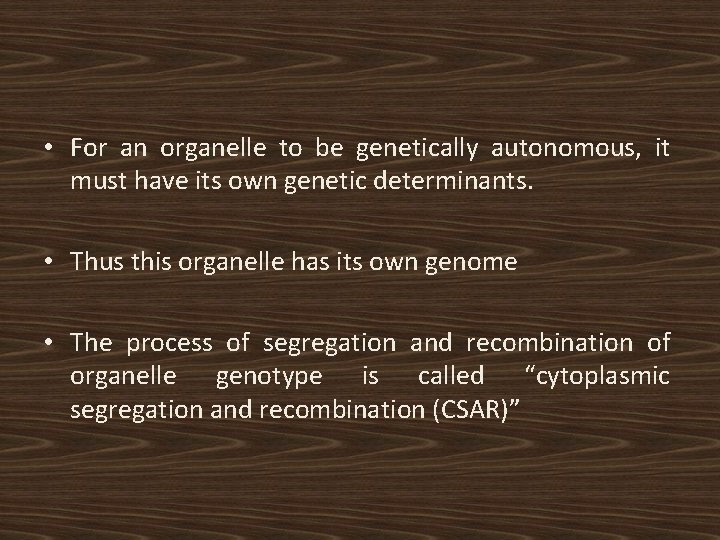 • For an organelle to be genetically autonomous, it must have its own genetic determinants.

• Thus this organelle has its own genome

• The process of segregation and recombination of organelle genotype is called “cytoplasmic segregation and recombination (CSAR)”